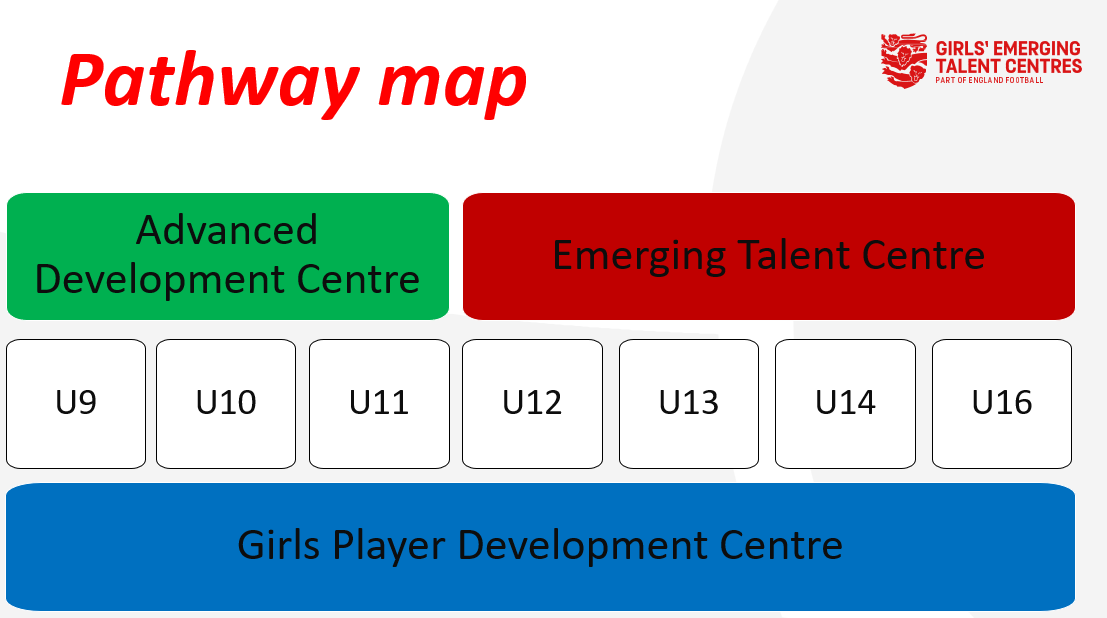 Pathway map

GIRLS' EMERGING TALENT CENTRES
PART OF ENGLAND FOOTBALL

Advanced Development Centre

Emerging Talent Centre

U9

U10

U11

U12

U13

U14

U16

Girls Player Development Centre